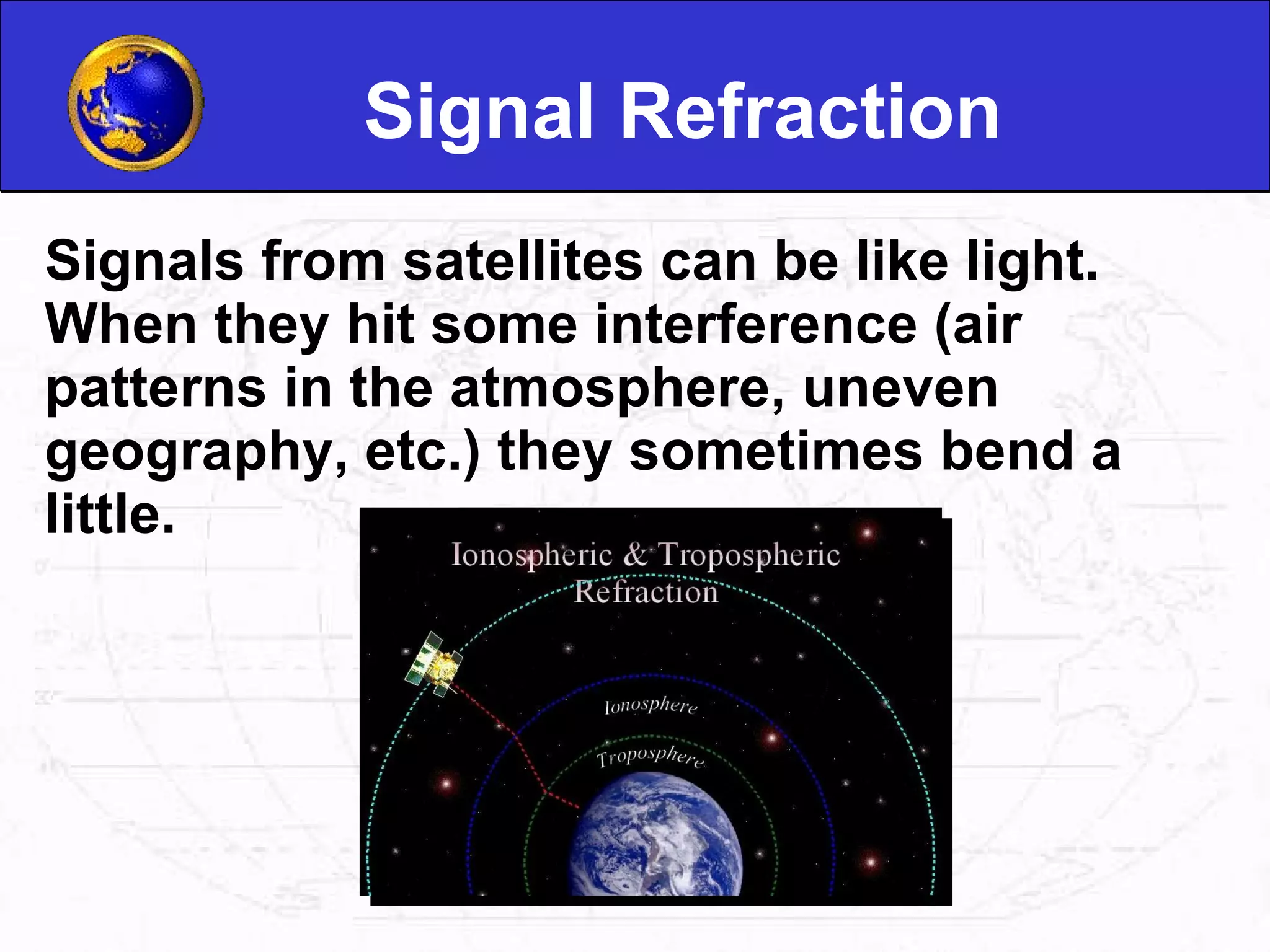 Signal Refraction

Signals from satellites can be like light. When they hit some interference (air patterns in the atmosphere, uneven geography, etc.) they sometimes bend a little.

Ionospheric & Tropospheric Refraction

Ionosphere

Troposphere